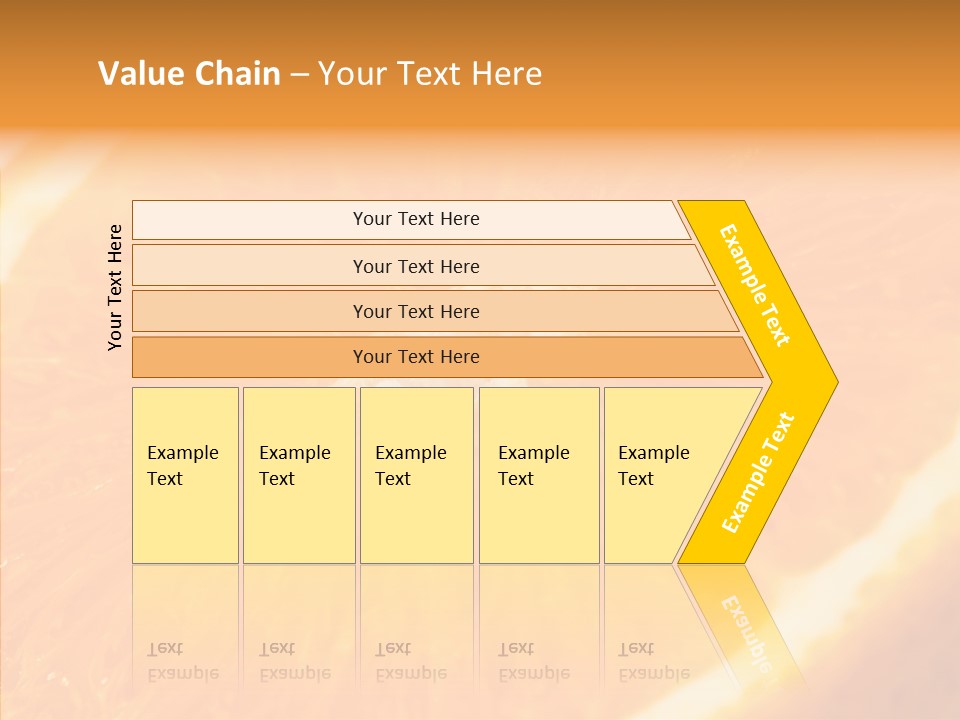 Value Chain – Your Text Here

Your Text Here

Your Text Here

Your Text Here

Your Text Here

Your Text Here

Example Text

Example Text

Example Text

Example Text

Example Text

Example Text

Example Text